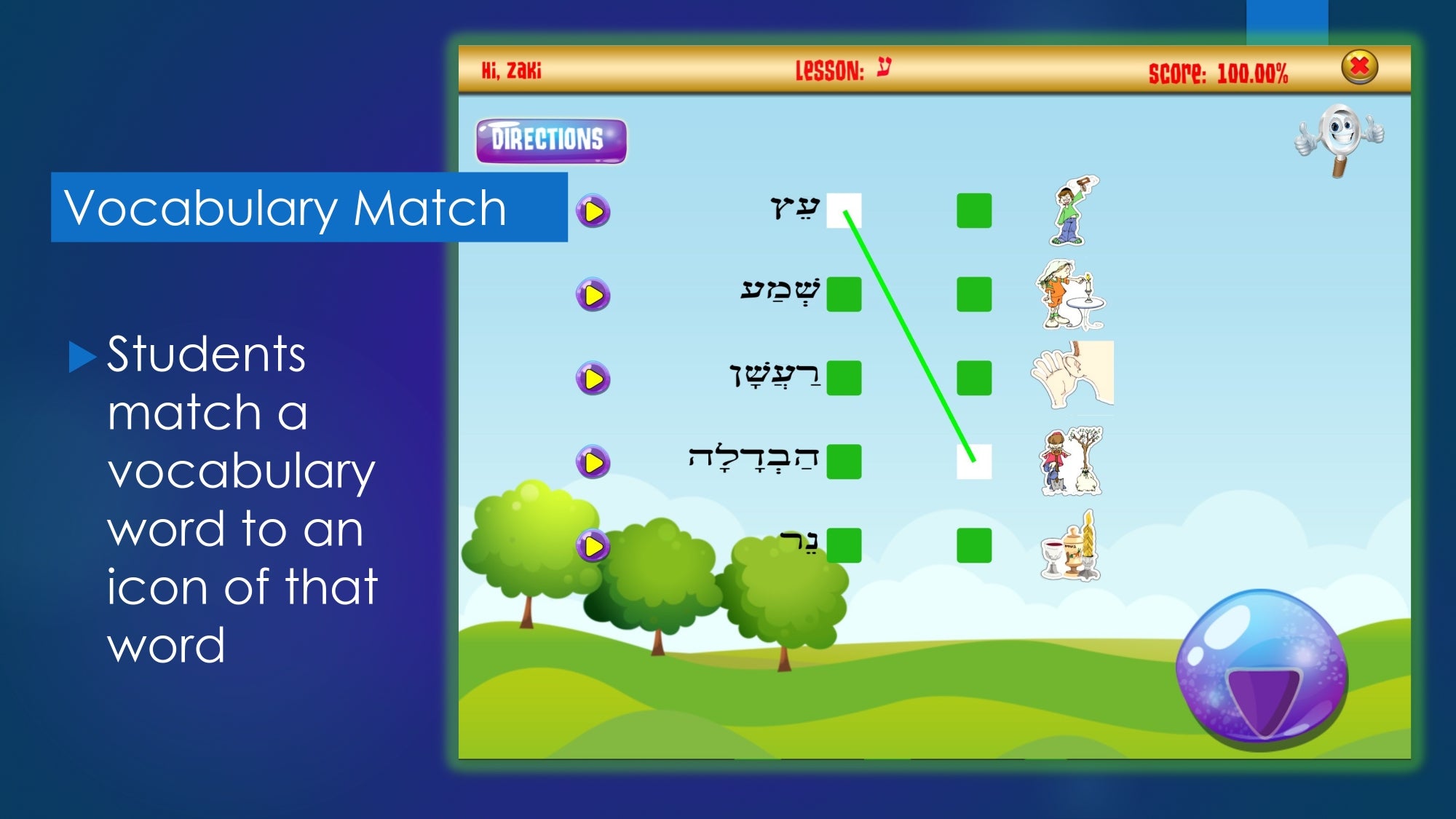 Vocabulary Match

Students match a vocabulary word to an icon of that word

Hi, Zaki

Lesson: עַ

Score: 100.00%

DIRECTIONS

עֵץ

שְׁמַע

רַעֲשָׁן

הַבְדָלָה

נֵר